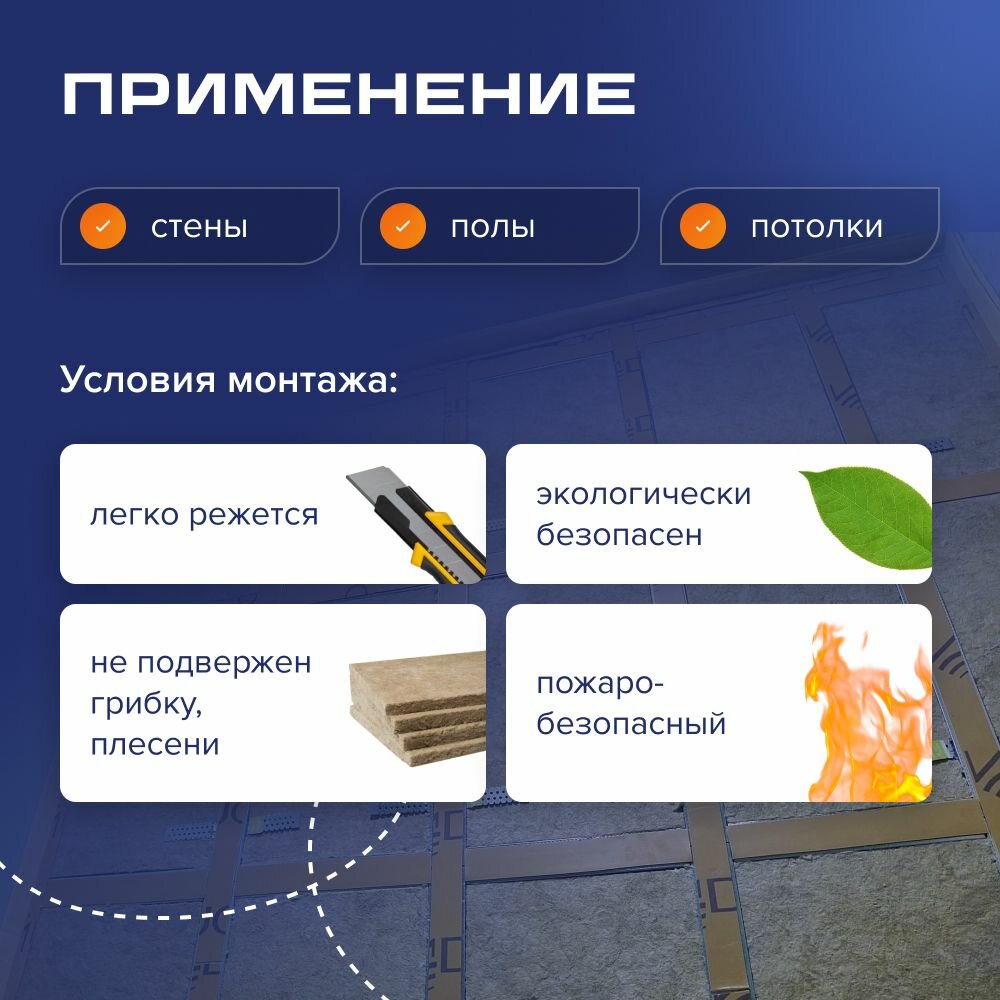 ПРИМЕНЕНИЕ

стены

полы

потолки

Условия монтажа:

легко режется

экологически безопасен

не подвержен грибку, плесени

пожаро-безопасный